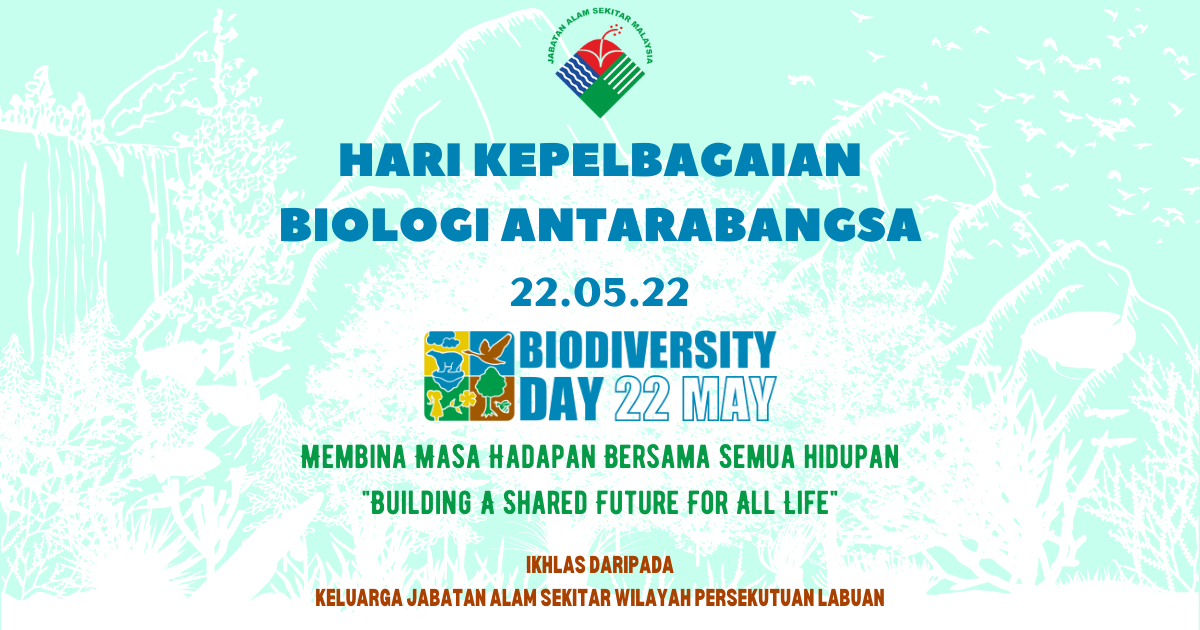 JABATAN ALAM SEKITAR MALAYSIA

HARI KEPELBAGAIAN BIOLOGI ANTARABANGSA

22.05.22

BIODIVERSITY DAY 22 MAY

MEMBINA MASA HADAPAN BERSAMA SEMUA HIDUPAN
"BUILDING A SHARED FUTURE FOR ALL LIFE"

IKHLAS DARIPADA
KELUARGA JABATAN ALAM SEKITAR WILAYAH PERSEKUTUAN LABUAN